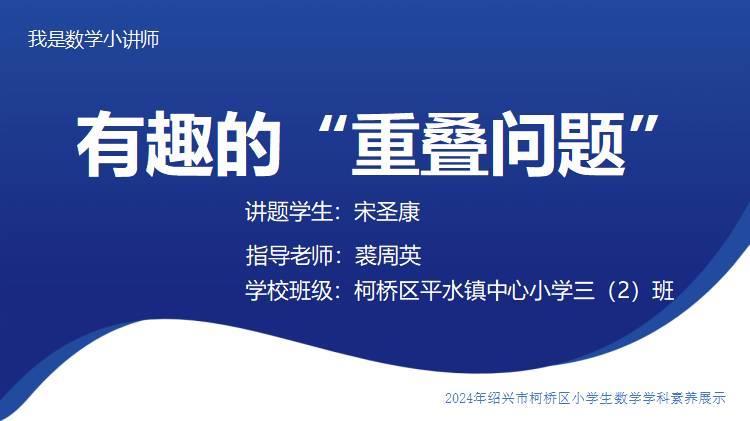 我是数学小讲师

有趣的“重叠问题”

讲题学生：宋圣康

指导老师：裘周英

学校班级：柯桥区平水镇中心小学三（2）班

2024年绍兴市柯桥区小学生数学学科素养展示